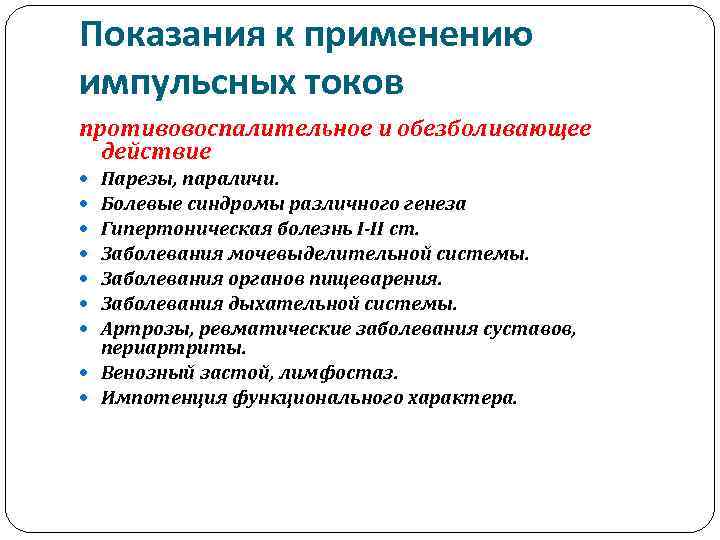 Показания к применению импульсных токов

противовоспалительное и обезболивающее действие

- Парезы, параличи.
- Болевые синдромы различного генеза
- Гипертоническая болезнь I-II ст.
- Заболевания мочевыделительной системы.
- Заболевания органов пищеварения.
- Заболевания дыхательной системы.
- Артрозы, ревматические заболевания суставов, периартриты.
- Венозный застой, лимфостаз.
- Импотенция функционального характера.